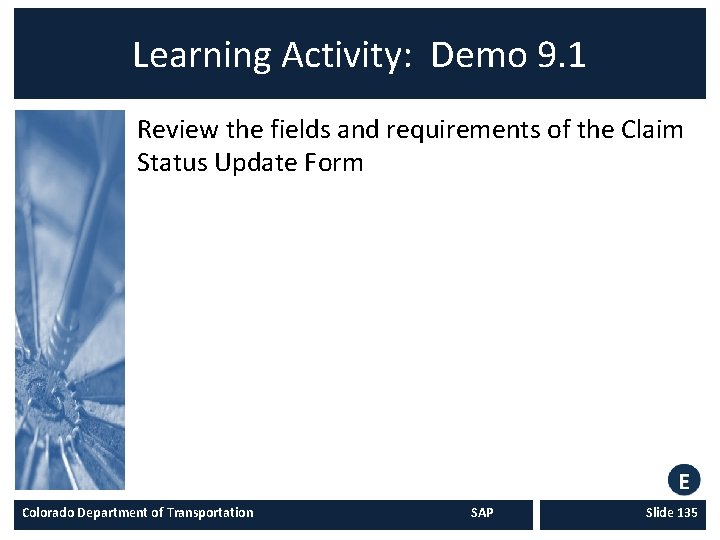 Learning Activity: Demo 9.1

Review the fields and requirements of the Claim Status Update Form

E

Colorado Department of Transportation SAP Slide 135